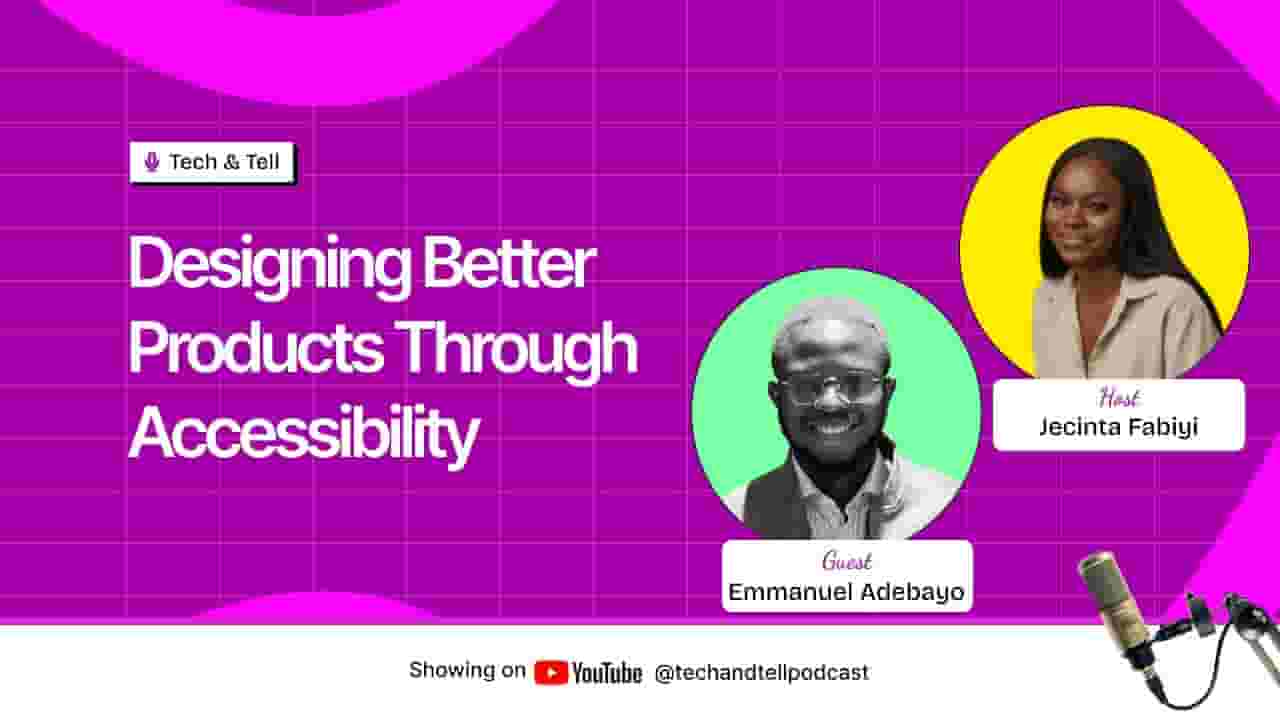 Tech & Tell

Designing Better Products Through Accessibility

Host
Jecinta Fabiyi

Guest
Emmanuel Adebayo

Showing on YouTube @techandtellpodcast